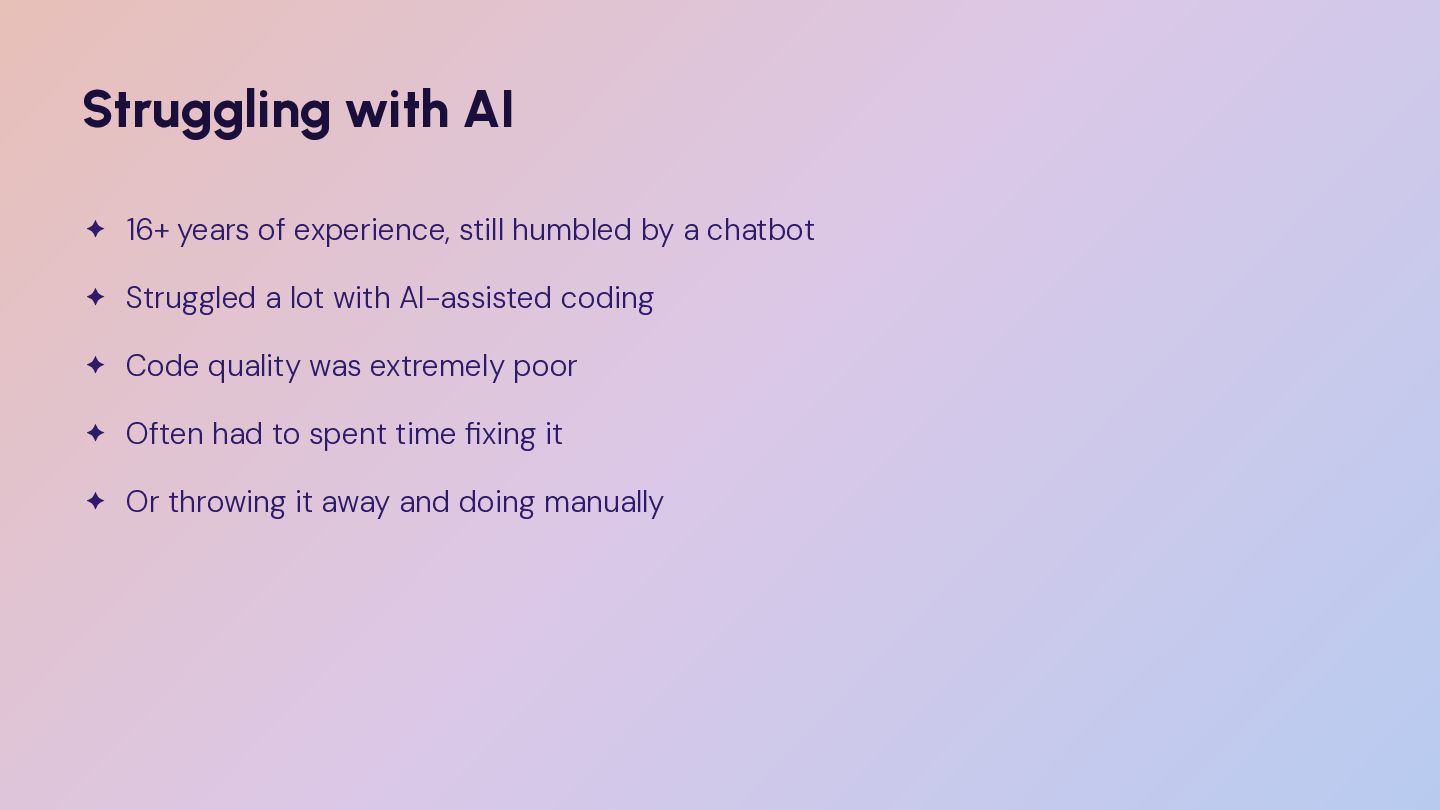 Struggling with AI

✦ 16+ years of experience, still humbled by a chatbot

✦ Struggled a lot with AI-assisted coding

✦ Code quality was extremely poor

✦ Often had to spent time fixing it

✦ Or throwing it away and doing manually